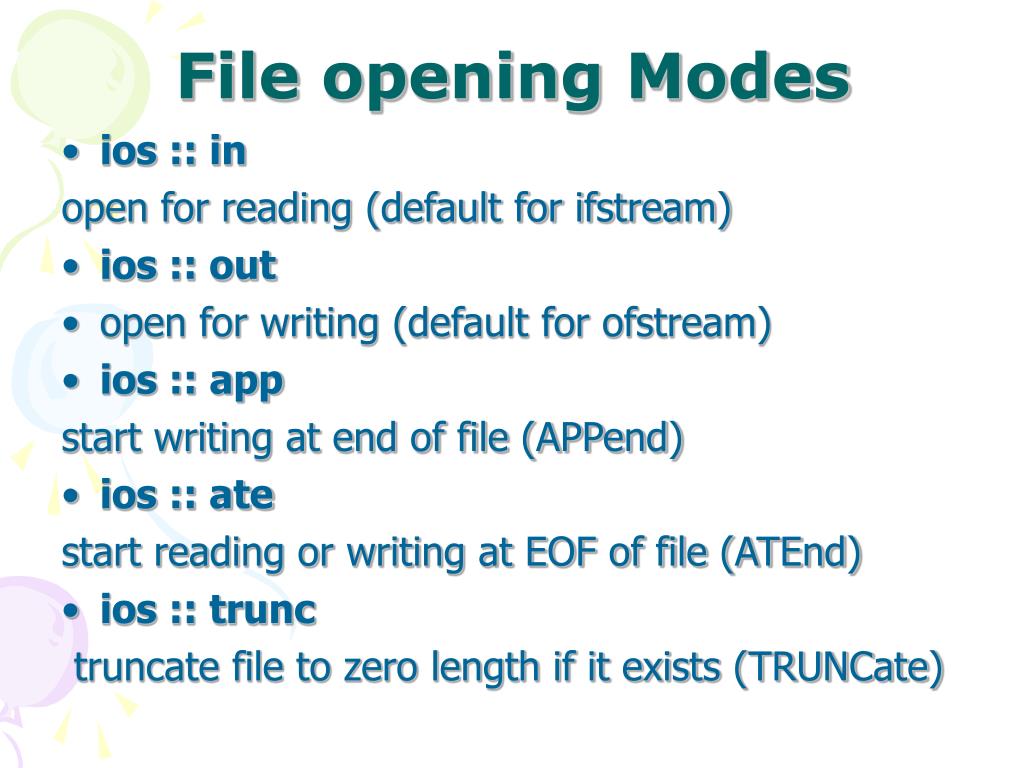 File opening Modes

• ios :: in

open for reading (default for ifstream)

• ios :: out

• open for writing (default for ofstream)

• ios :: app

start writing at end of file (APPend)

• ios :: ate

start reading or writing at EOF of file (ATEnd)

• ios :: trunc

truncate file to zero length if it exists (TRUNCate)